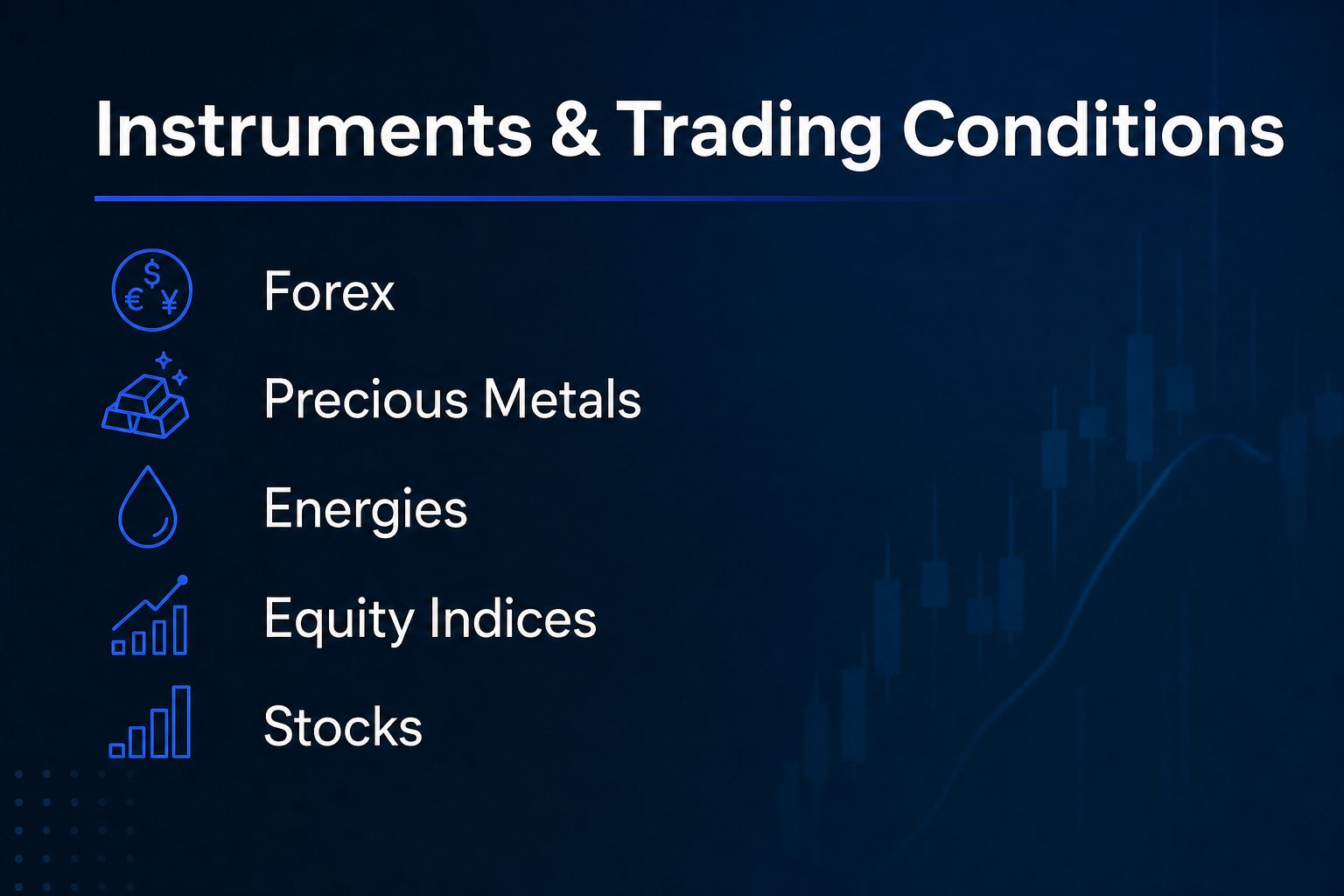 Instruments & Trading Conditions

$ € ¥ Forex

Precious Metals

Energies

Equity Indices

Stocks